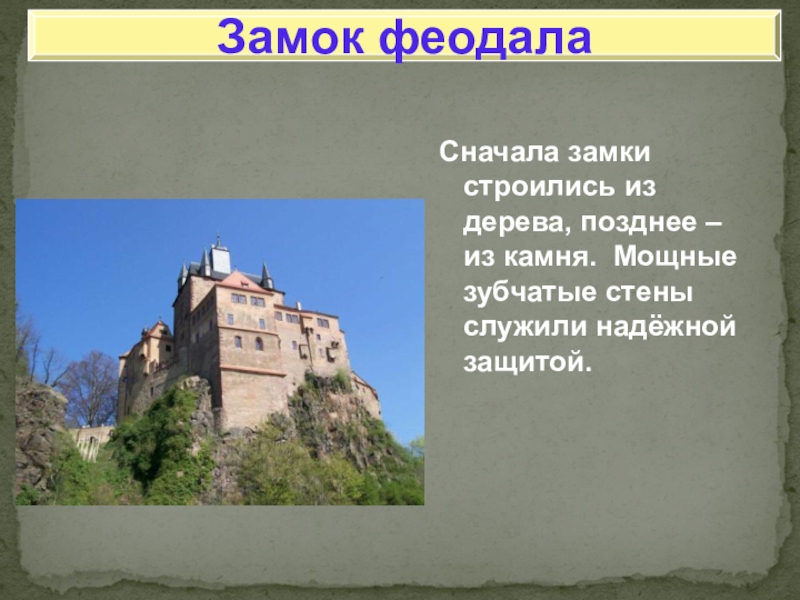 Замок феодала

Сначала замки строились из дерева, позднее – из камня. Мощные зубчатые стены служили надёжной защитой.